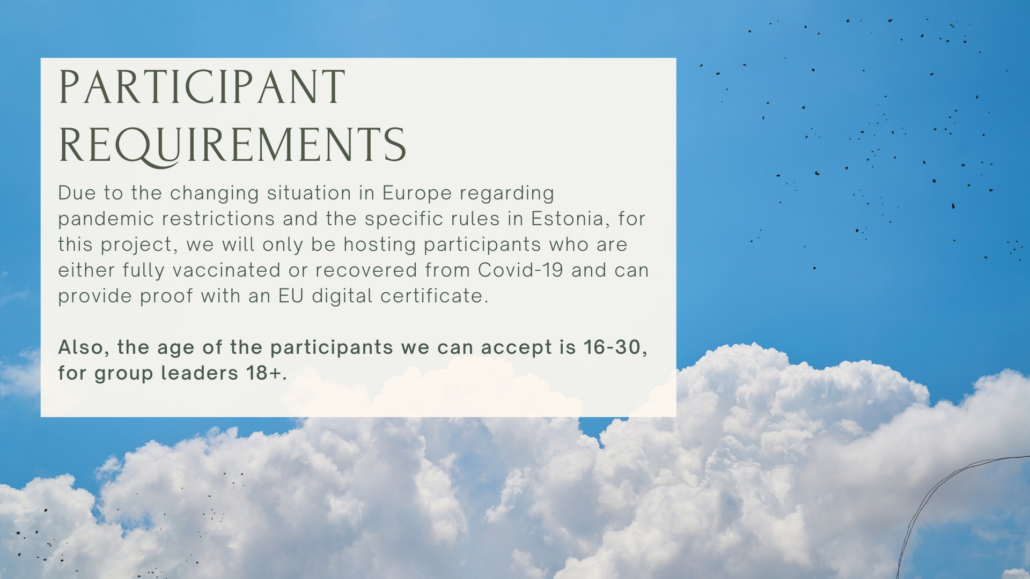 PARTICIPANT REQUIREMENTS

Due to the changing situation in Europe regarding pandemic restrictions and the specific rules in Estonia, for this project, we will only be hosting participants who are either fully vaccinated or recovered from Covid-19 and can provide proof with an EU digital certificate.

Also, the age of the participants we can accept is 16-30, for group leaders 18+.